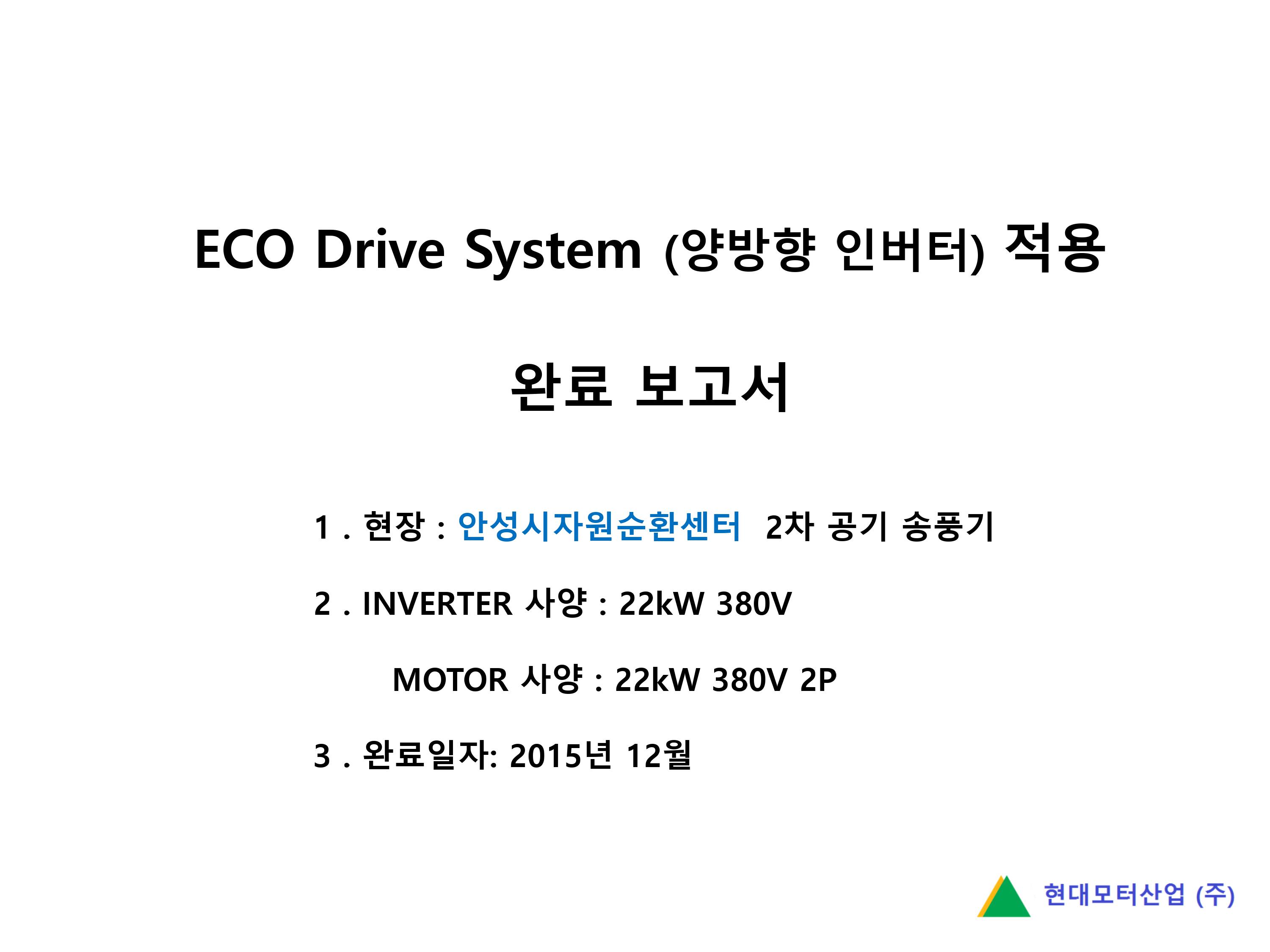 ECO Drive System (양방향 인버터) 적용

완료 보고서

1 . 현장 : 안성시자원순환센터 2차 공기 송풍기

2 . INVERTER 사양 : 22kW 380V

MOTOR 사양 : 22kW 380V 2P

3 . 완료일자: 2015년 12월

현대모터산업 (주)